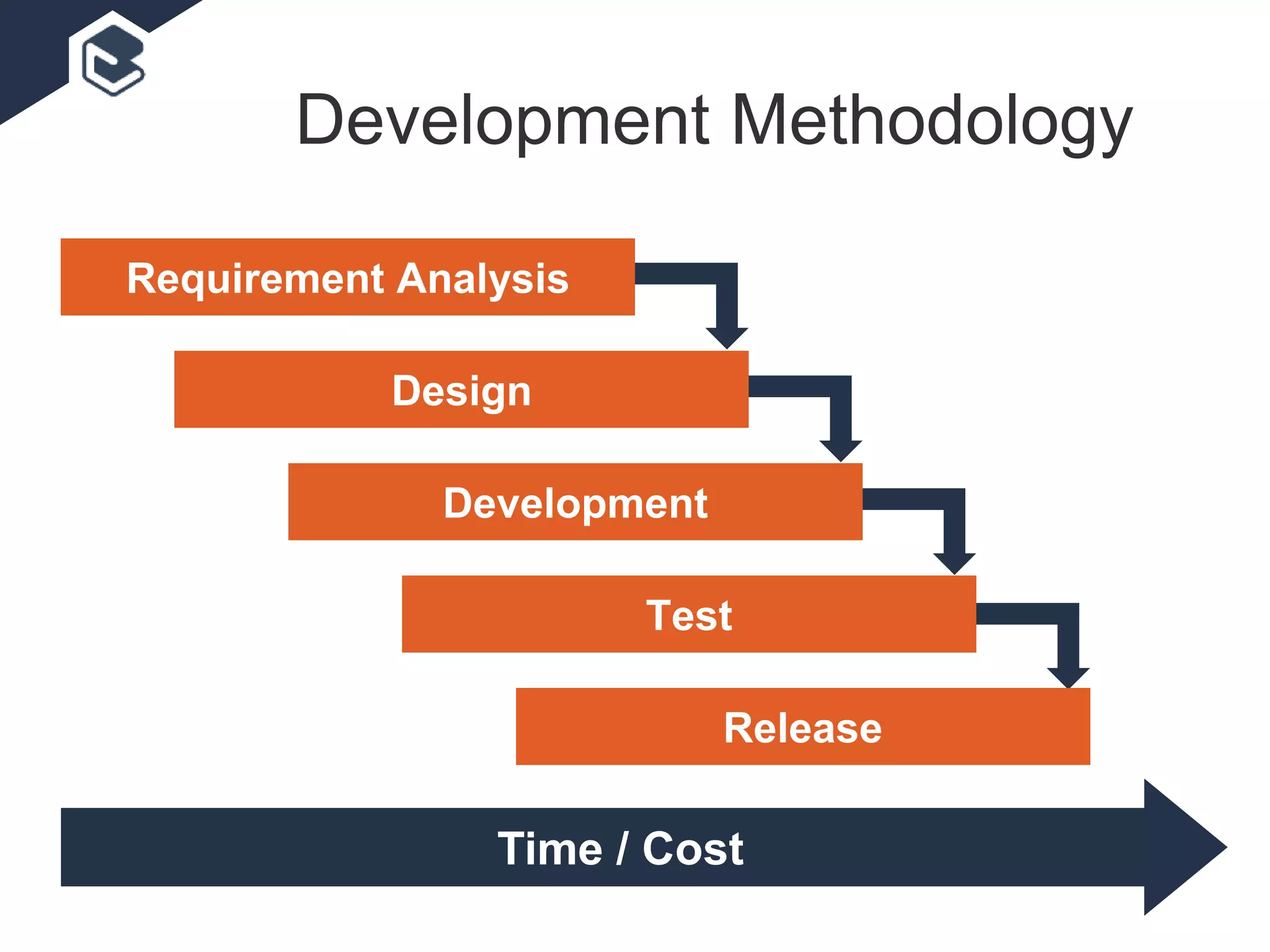 Development Methodology

Requirement Analysis

Design

Development

Test

Release

Time / Cost